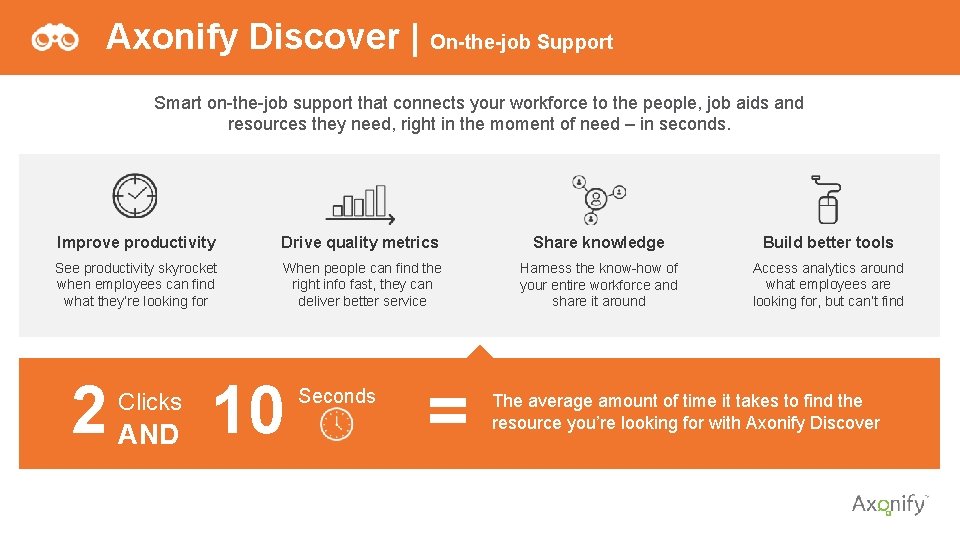 Axonify Discover | On-the-job Support

Smart on-the-job support that connects your workforce to the people, job aids and resources they need, right in the moment of need – in seconds.

Improve productivity

See productivity skyrocket when employees can find what they're looking for

Drive quality metrics

When people can find the right info fast, they can deliver better service

Share knowledge

Harness the know-how of your entire workforce and share it around

Build better tools

Access analytics around what employees are looking for, but can't find

2 Clicks AND 10 Seconds = The average amount of time it takes to find the resource you're looking for with Axonify Discover

Axonify